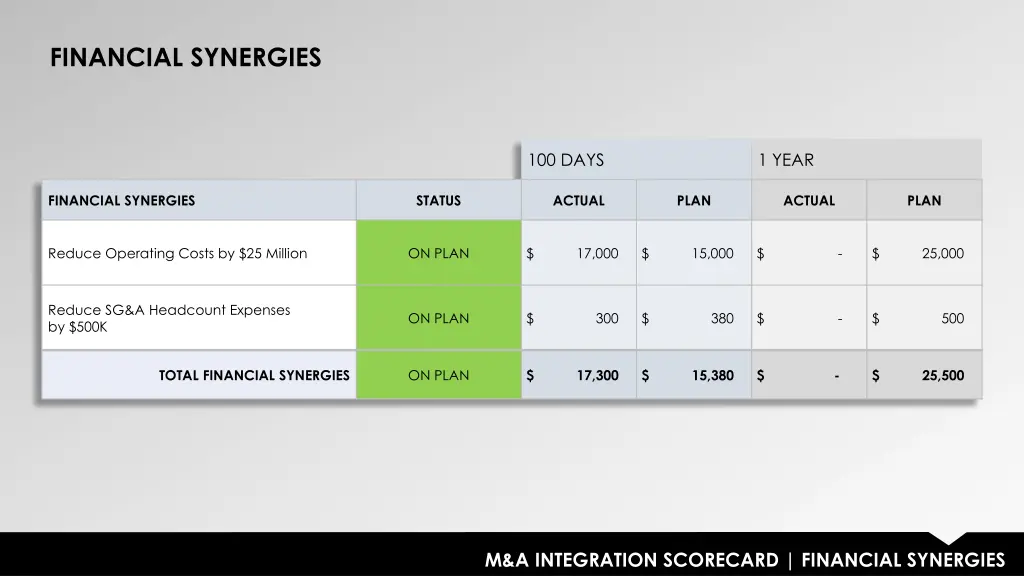 FINANCIAL SYNERGIES

| | | 100 DAYS | | 1 YEAR | |
|---|---|---|---|---|---|
| FINANCIAL SYNERGIES | STATUS | ACTUAL | PLAN | ACTUAL | PLAN |
| Reduce Operating Costs by \$25 Million | ON PLAN | \$ 17,000 | \$ 15,000 | \$ - | \$ 25,000 |
| Reduce SG&A Headcount Expenses by \$500K | ON PLAN | \$ 300 | \$ 380 | \$ - | \$ 500 |
| TOTAL FINANCIAL SYNERGIES | ON PLAN | \$ 17,300 | \$ 15,380 | \$ - | \$ 25,500 |

M&A INTEGRATION SCORECARD | FINANCIAL SYNERGIES